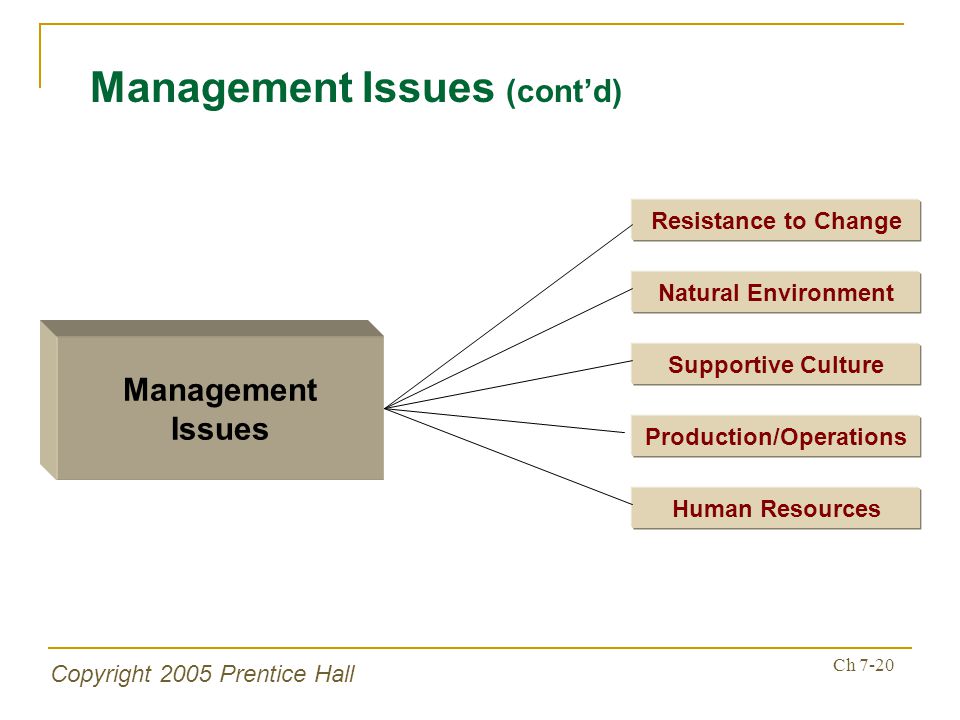 Management Issues (cont'd)

Management Issues

Resistance to Change

Natural Environment

Supportive Culture

Production/Operations

Human Resources

Copyright 2005 Prentice Hall

Ch 7-20